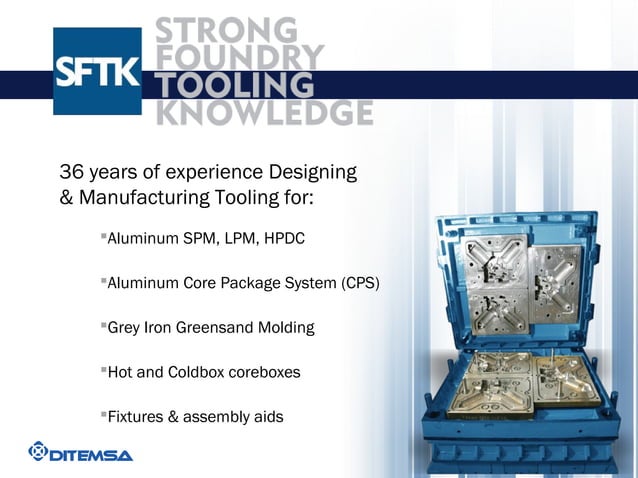 SFTK

STRONG
FOUNDRY
TOOLING
KNOWLEDGE

36 years of experience Designing & Manufacturing Tooling for:

▪Aluminum SPM, LPM, HPDC

▪Aluminum Core Package System (CPS)

▪Grey Iron Greensand Molding

▪Hot and Coldbox coreboxes

▪Fixtures & assembly aids

DITEMSA